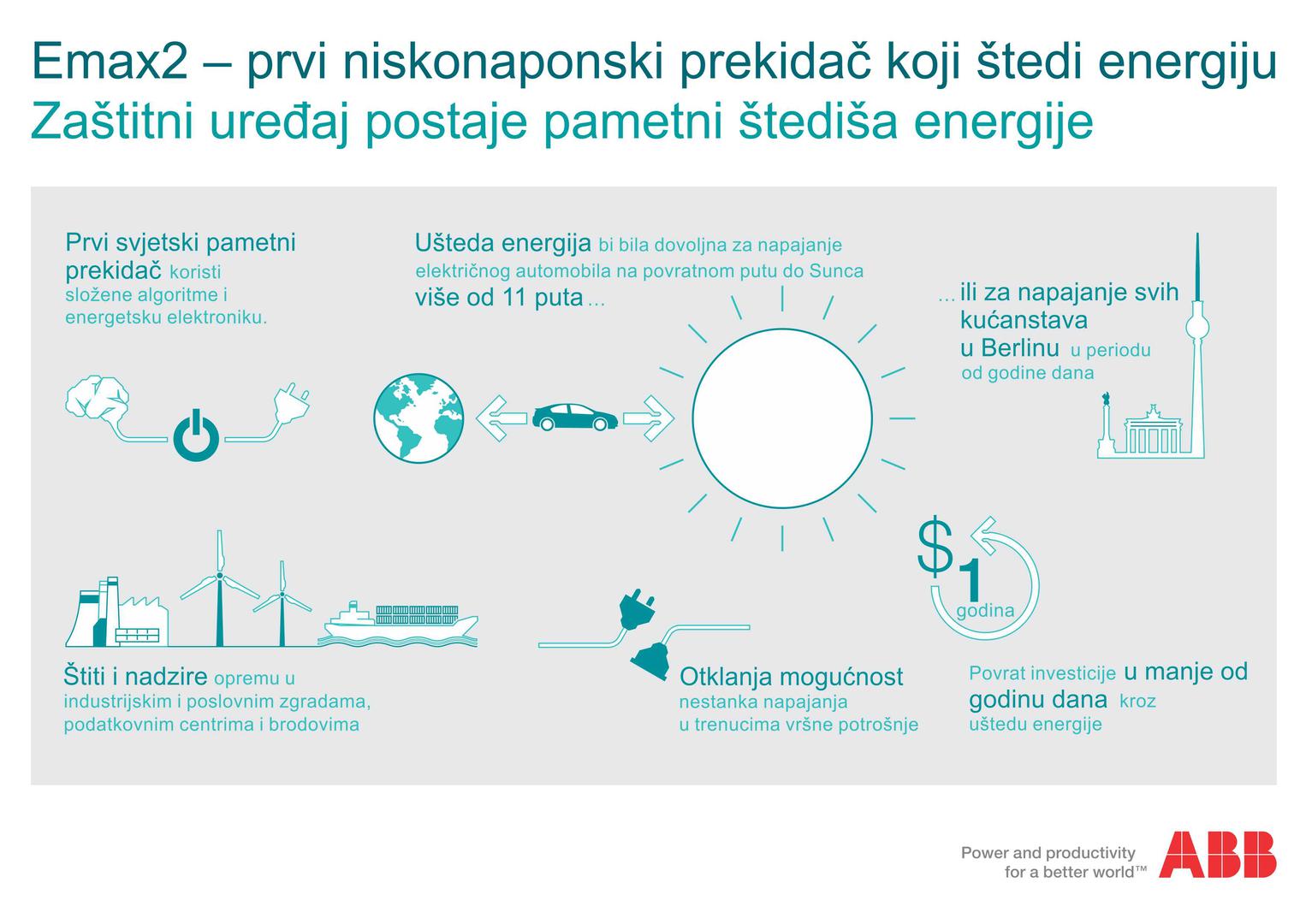 Emax2 – prvi niskonaponski prekidač koji štedi energiju
Zaštitni uređaj postaje pametni štediša energije

Prvi svjetski pametni prekidač koristi složene algoritme i energetsku elektroniku.

Ušteda energija bi bila dovoljna za napajanje električnog automobila na povratnom putu do Sunca više od 11 puta ...

... ili za napajanje svih kućanstava u Berlinu u periodu od godine dana

$ 1 godina

Štiti i nadzire opremu u industrijskim i poslovnim zgradama, podatkovnim centrima i brodovima

Otklanja mogućnost nestanka napajanja u trenucima vršne potrošnje

Povrat investicije u manje od godinu dana kroz uštedu energije

Power and productivity for a better world™

ABB